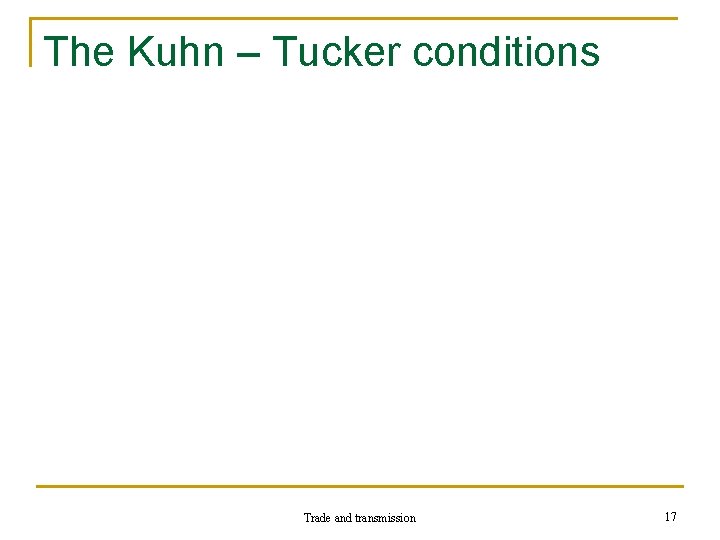 The Kuhn – Tucker conditions

Trade and transmission

17